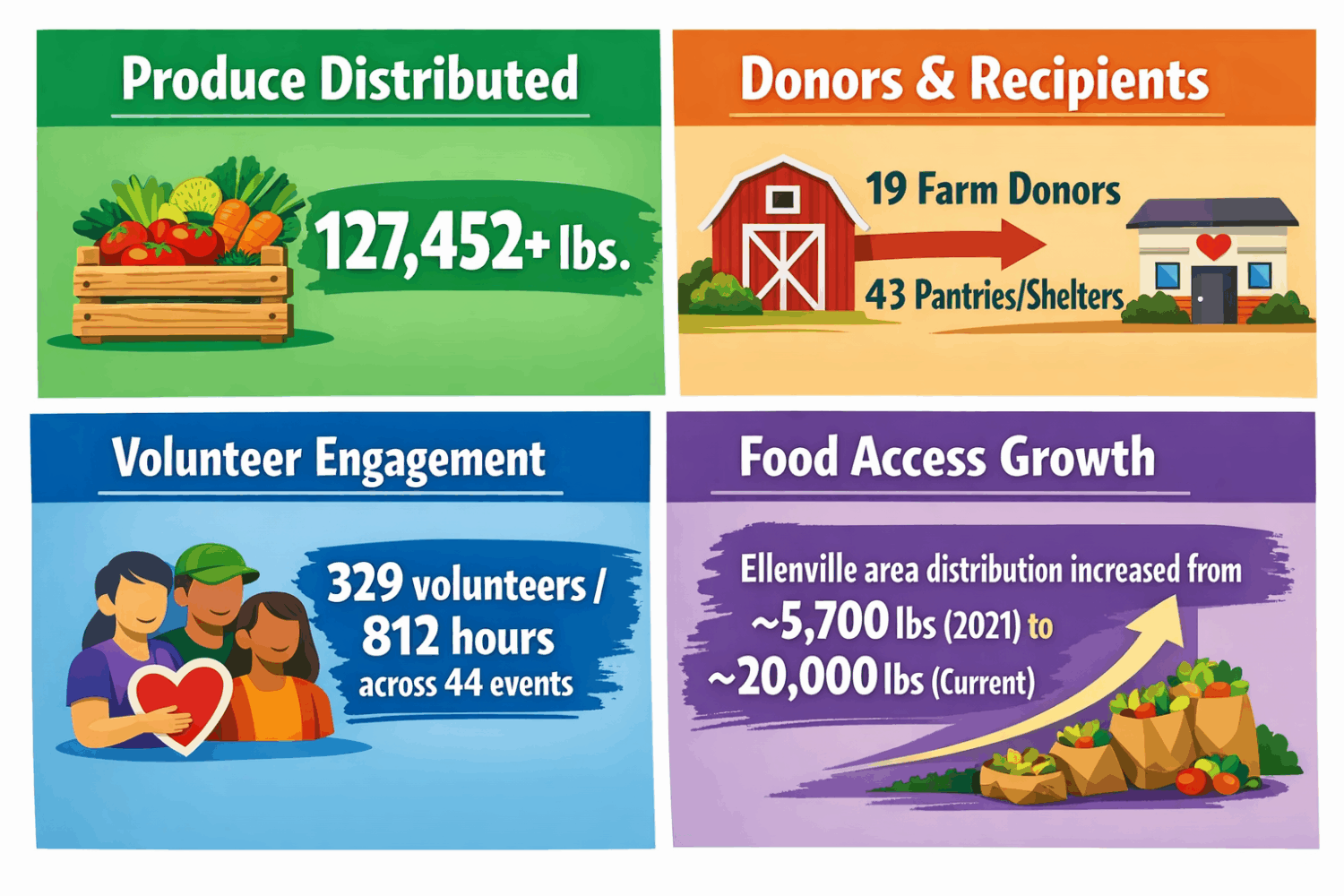 Produce Distributed

127,452+ lbs.

Donors & Recipients

19 Farm Donors

43 Pantries/Shelters

Volunteer Engagement

329 volunteers / 812 hours across 44 events

Food Access Growth

Ellenville area distribution increased from ~5,700 lbs (2021) to ~20,000 lbs (Current)